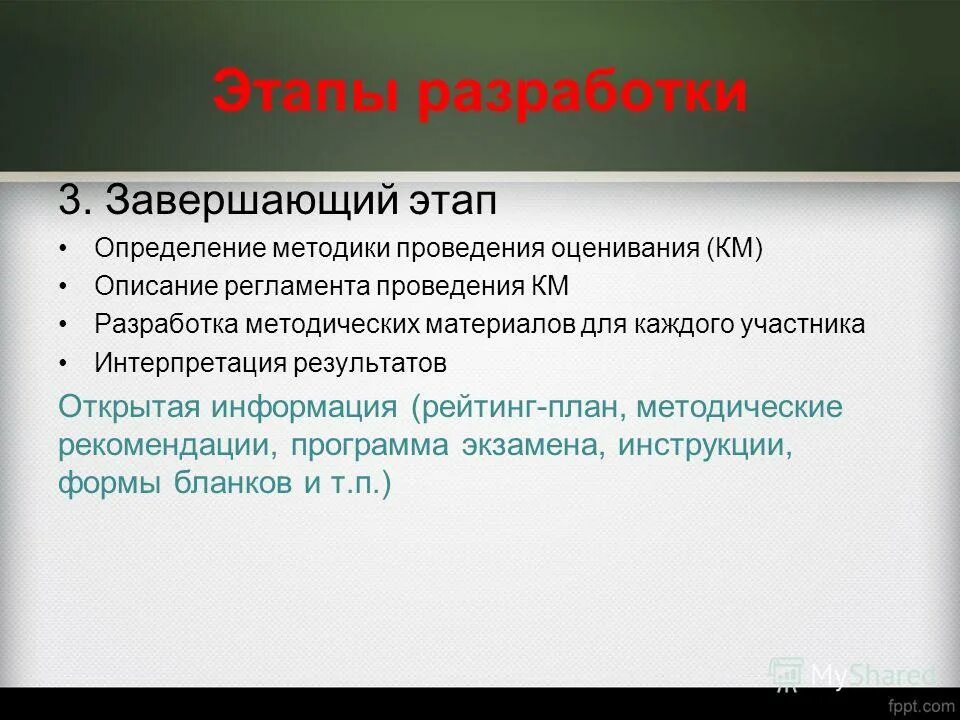 Этапы разработки

3. Завершающий этап

• Определение методики проведения оценивания (КМ)
• Описание регламента проведения КМ
• Разработка методических материалов для каждого участника
• Интерпретация результатов

Открытая информация (рейтинг-план, методические рекомендации, программа экзамена, инструкции, формы бланков и т.п.)

MyShared

fppt.com